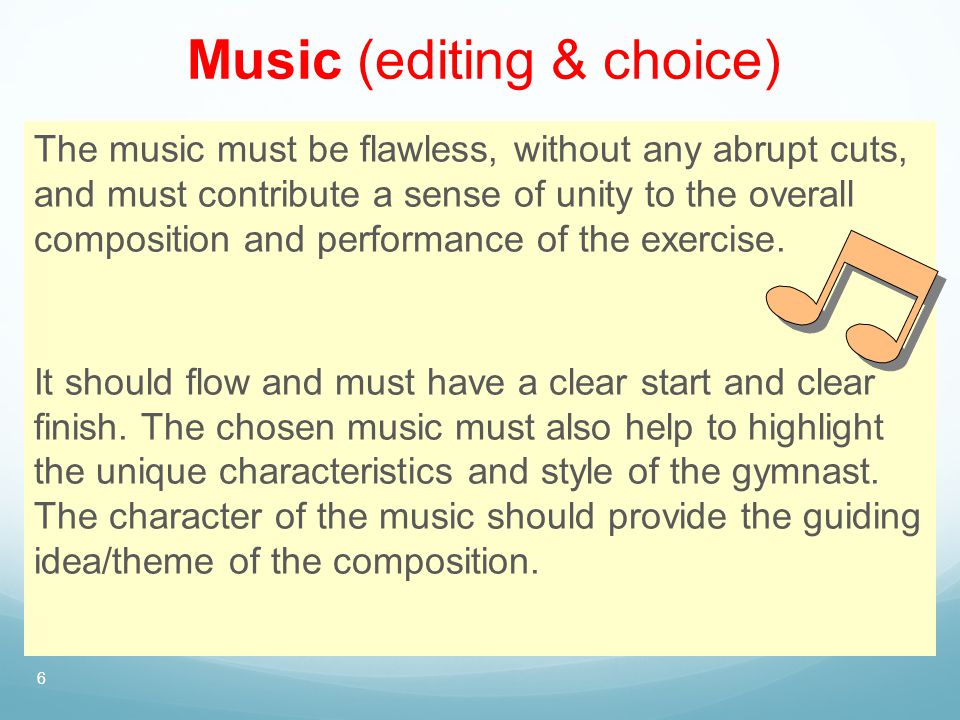 Music (editing & choice)

The music must be flawless, without any abrupt cuts, and must contribute a sense of unity to the overall composition and performance of the exercise.

It should flow and must have a clear start and clear finish. The chosen music must also help to highlight the unique characteristics and style of the gymnast. The character of the music should provide the guiding idea/theme of the composition.

6